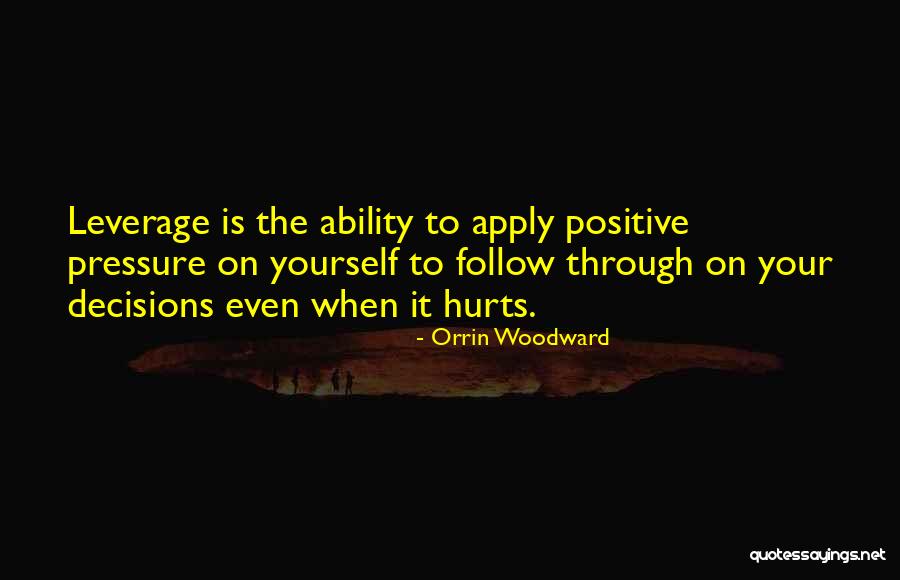 Leverage is the ability to apply positive pressure on yourself to follow through on your decisions even when it hurts.

- Orrin Woodward

quotessayings.net